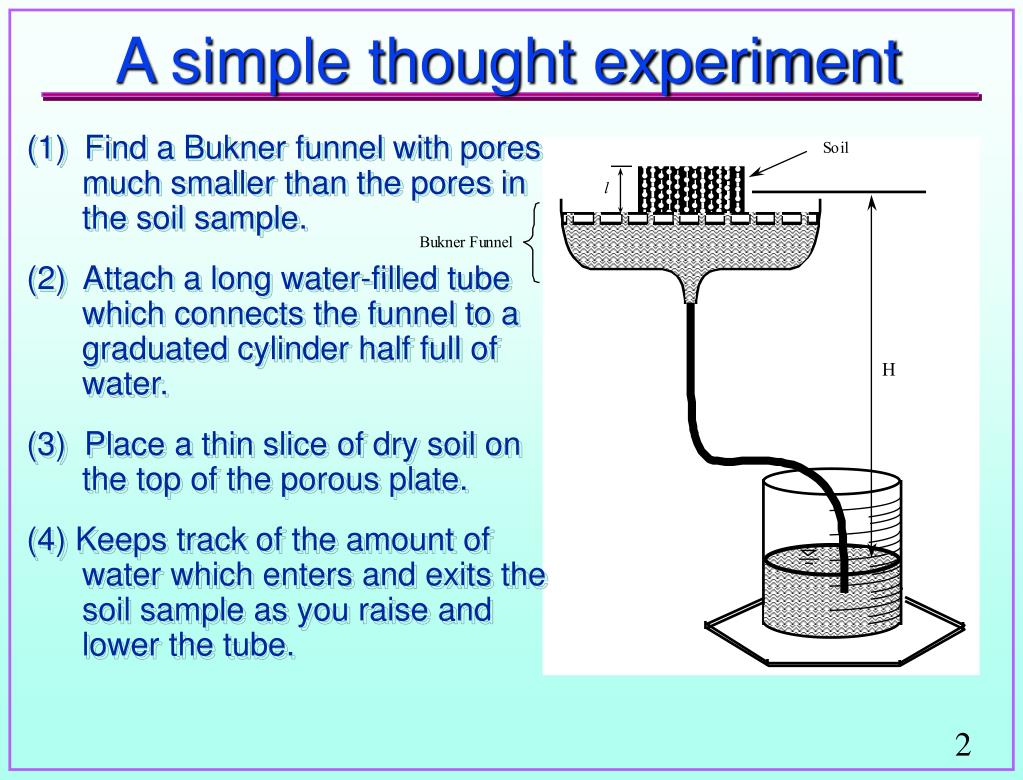 A simple thought experiment

(1) Find a Bukner funnel with pores much smaller than the pores in the soil sample.

(2) Attach a long water-filled tube which connects the funnel to a graduated cylinder half full of water.

(3) Place a thin slice of dry soil on the top of the porous plate.

(4) Keeps track of the amount of water which enters and exits the soil sample as you raise and lower the tube.

Soil

$l$

Bukner Funnel

H

2